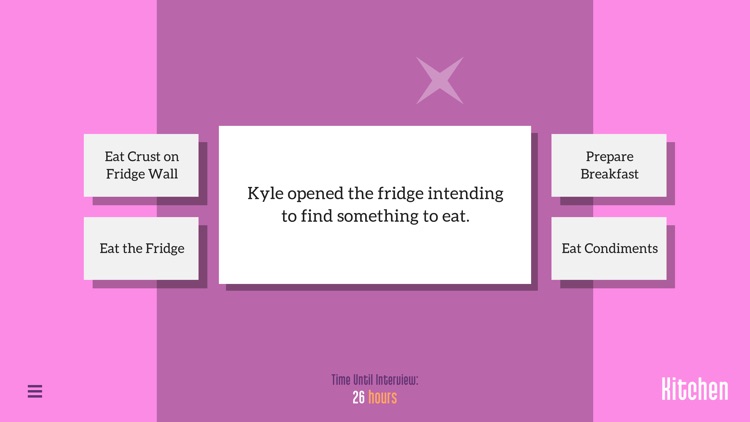 Eat Crust on Fridge Wall

Eat the Fridge

Kyle opened the fridge intending to find something to eat.

Prepare Breakfast

Eat Condiments

Time Until Interview:
26 hours

Kitchen